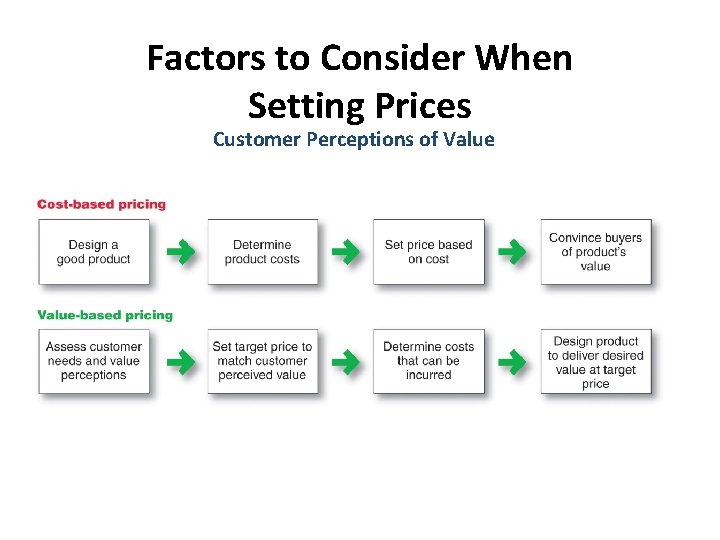 Factors to Consider When Setting Prices

Customer Perceptions of Value

Cost-based pricing

Design a good product

Determine product costs

Set price based on cost

Convince buyers of product's value

Value-based pricing

Assess customer needs and value perceptions

Set target price to match customer perceived value

Determine costs that can be incurred

Design product to deliver desired value at target price